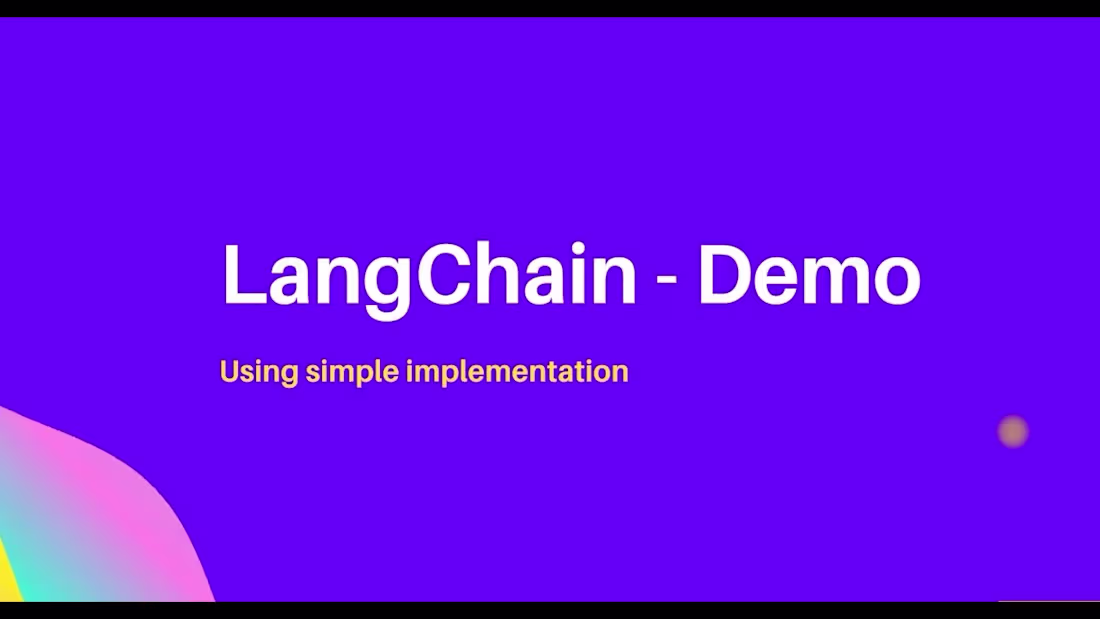 LangChain - Demo

Using simple implementation